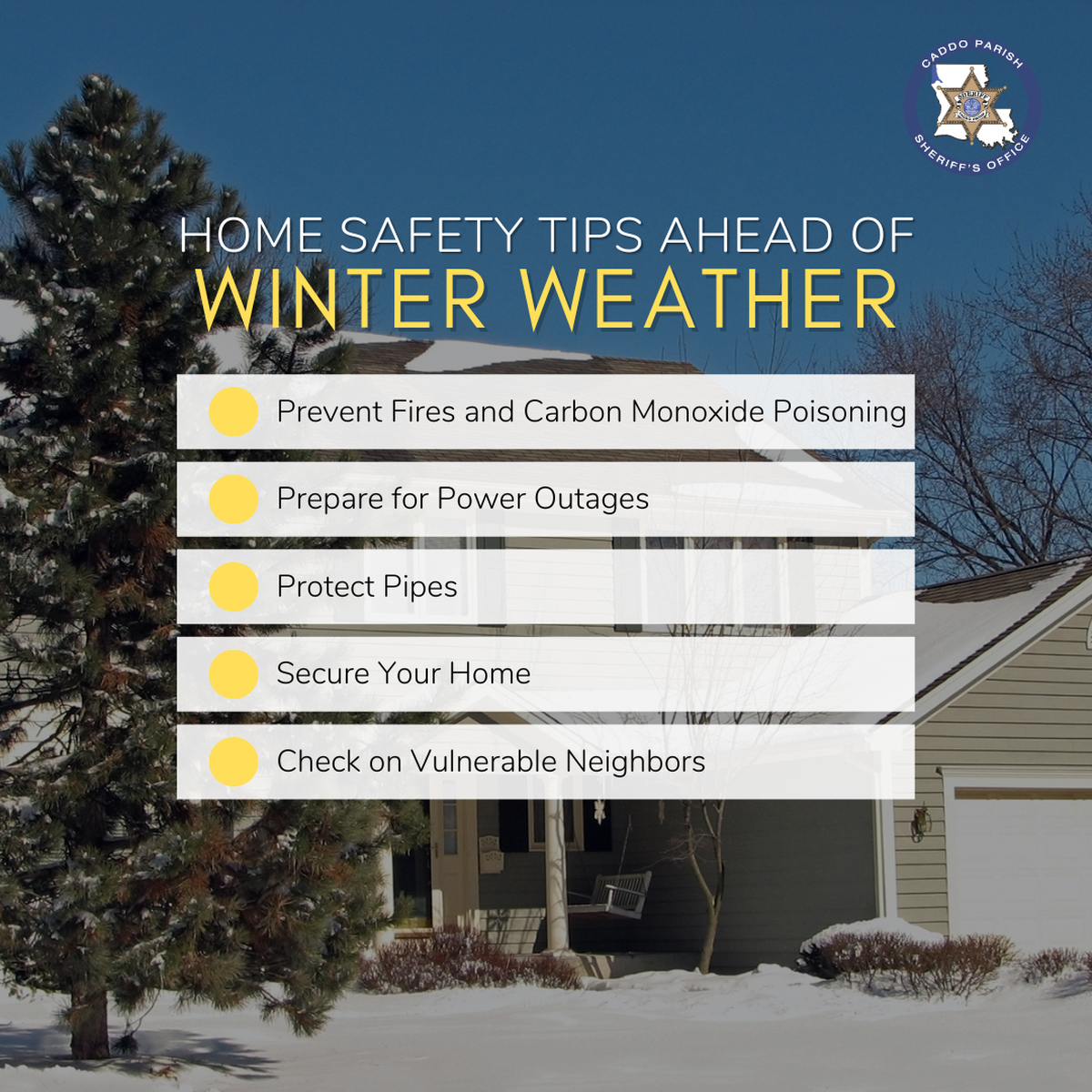 CADDO PARISH
SHERIFF
SHERIFF'S OFFICE

HOME SAFETY TIPS AHEAD OF
WINTER WEATHER

Prevent Fires and Carbon Monoxide Poisoning

Prepare for Power Outages

Protect Pipes

Secure Your Home

Check on Vulnerable Neighbors